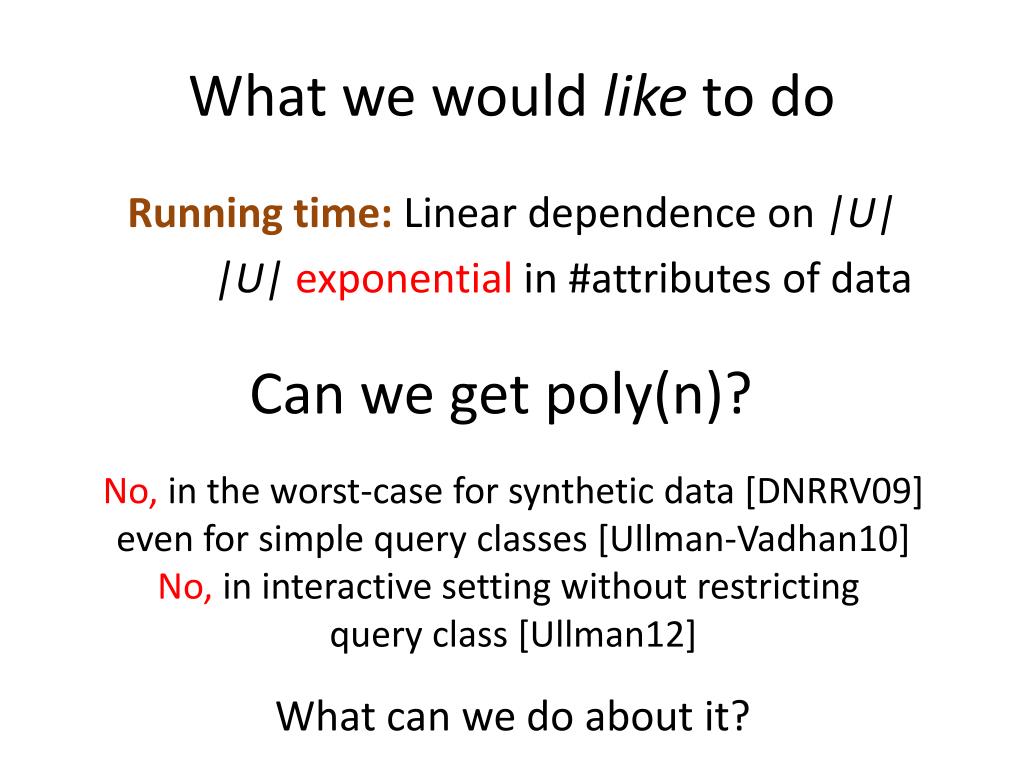 What we would like to do

Running time: Linear dependence on $|U|$

$|U|$ exponential in #attributes of data

Can we get poly(n)?

No, in the worst-case for synthetic data [DNRRV09] even for simple query classes [Ullman-Vadhan10]
No, in interactive setting without restricting query class [Ullman12]

What can we do about it?